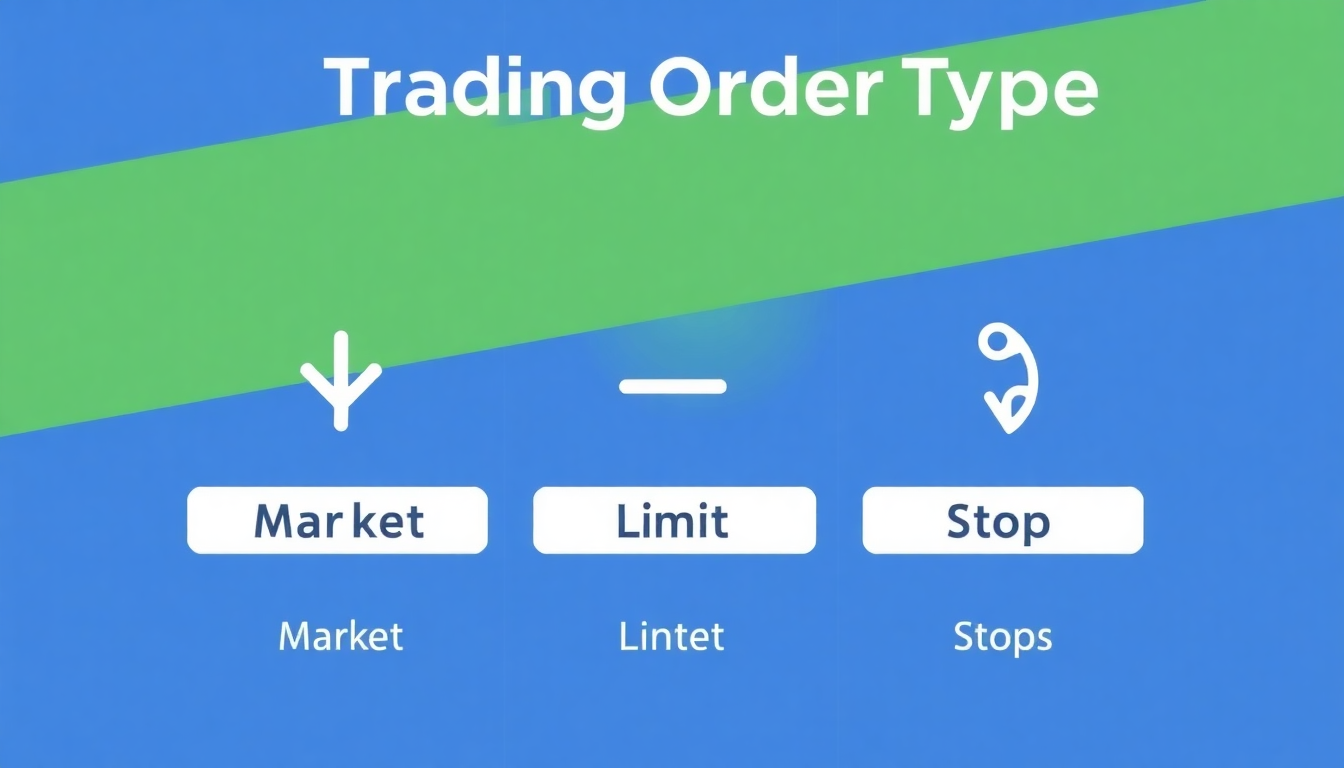 Trading Order Type

Market
Limit
Stop

Market
Lintet
Stops